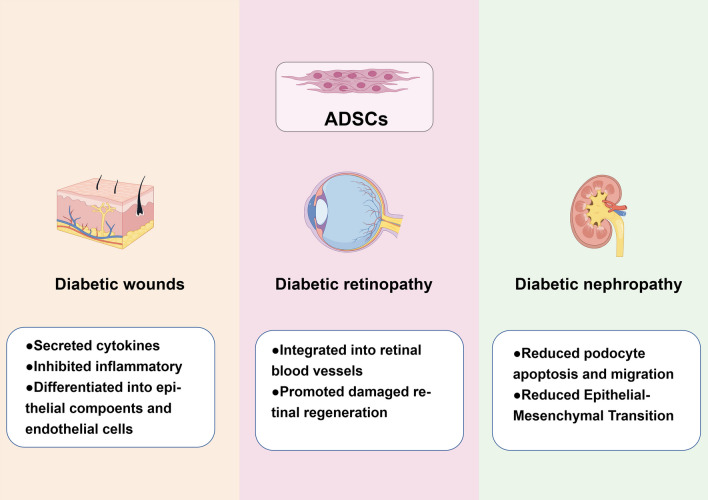 ADSCs

Diabetic wounds

●Secreted cytokines
●Inhibited inflammatory
●Differentiated into epithelial compoents and endothelial cells

Diabetic retinopathy

●Integrated into retinal blood vessels
●Promoted damaged retinal regeneration

Diabetic nephropathy

●Reduced podocyte apoptosis and migration
●Reduced Epithelial-Mesenchymal Transition